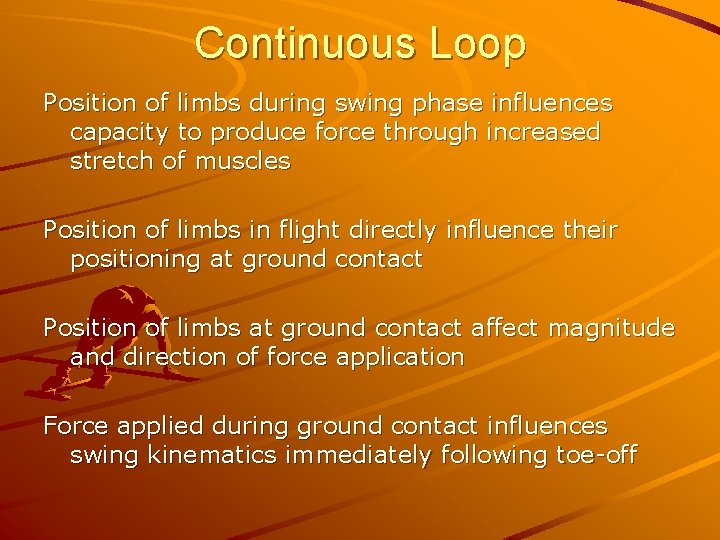 Continuous Loop

Position of limbs during swing phase influences capacity to produce force through increased stretch of muscles

Position of limbs in flight directly influence their positioning at ground contact

Position of limbs at ground contact affect magnitude and direction of force application

Force applied during ground contact influences swing kinematics immediately following toe-off